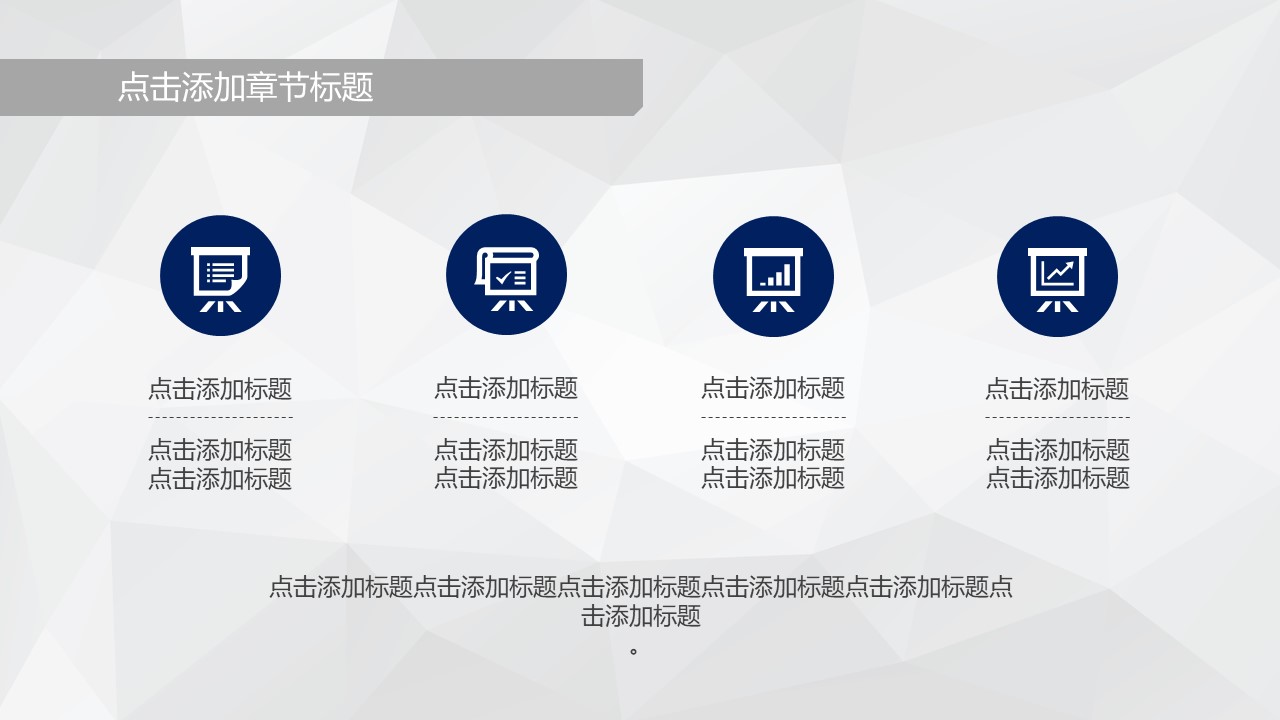 点击添加章节标题

点击添加标题

点击添加标题
点击添加标题

点击添加标题

点击添加标题
点击添加标题

点击添加标题

点击添加标题
点击添加标题

点击添加标题

点击添加标题
点击添加标题

点击添加标题点击添加标题点击添加标题点击添加标题点击添加标题点击添加标题
。